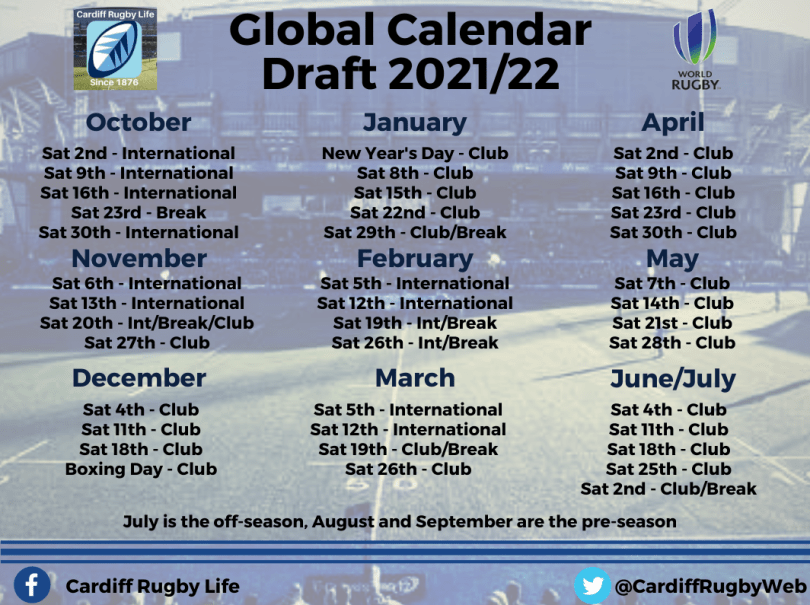 Cardiff Rugby Life
Since 1876

Global Calendar
Draft 2021/22

WORLD RUGBY.

October
Sat 2nd - International
Sat 9th - International
Sat 16th - International
Sat 23rd - Break
Sat 30th - International

November
Sat 6th - International
Sat 13th - International
Sat 20th - Int/Break/Club
Sat 27th - Club

December
Sat 4th - Club
Sat 11th - Club
Sat 18th - Club
Boxing Day - Club

January
New Year's Day - Club
Sat 8th - Club
Sat 15th - Club
Sat 22nd - Club
Sat 29th - Club/Break

February
Sat 5th - International
Sat 12th - International
Sat 19th - Int/Break
Sat 26th - Int/Break

March
Sat 5th - International
Sat 12th - International
Sat 19th - Club/Break
Sat 26th - Club

April
Sat 2nd - Club
Sat 9th - Club
Sat 16th - Club
Sat 23rd - Club
Sat 30th - Club

May
Sat 7th - Club
Sat 14th - Club
Sat 21st - Club
Sat 28th - Club

June/July
Sat 4th - Club
Sat 11th - Club
Sat 18th - Club
Sat 25th - Club
Sat 2nd - Club/Break

July is the off-season, August and September are the pre-season

Cardiff Rugby Life

@CardiffRugbyWeb